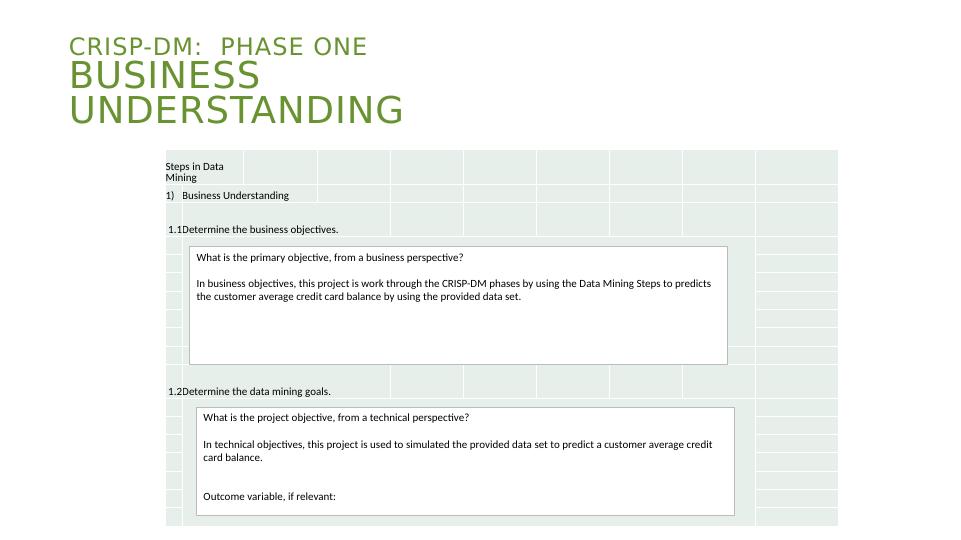 CRISP-DM: PHASE ONE
BUSINESS UNDERSTANDING

Steps in Data Mining

1) Business Understanding

1.1Determine the business objectives.

What is the primary objective, from a business perspective?

In business objectives, this project is work through the CRISP-DM phases by using the Data Mining Steps to predicts the customer average credit card balance by using the provided data set.

1.2Determine the data mining goals.

What is the project objective, from a technical perspective?

In technical objectives, this project is used to simulated the provided data set to predict a customer average credit card balance.

Outcome variable, if relevant: